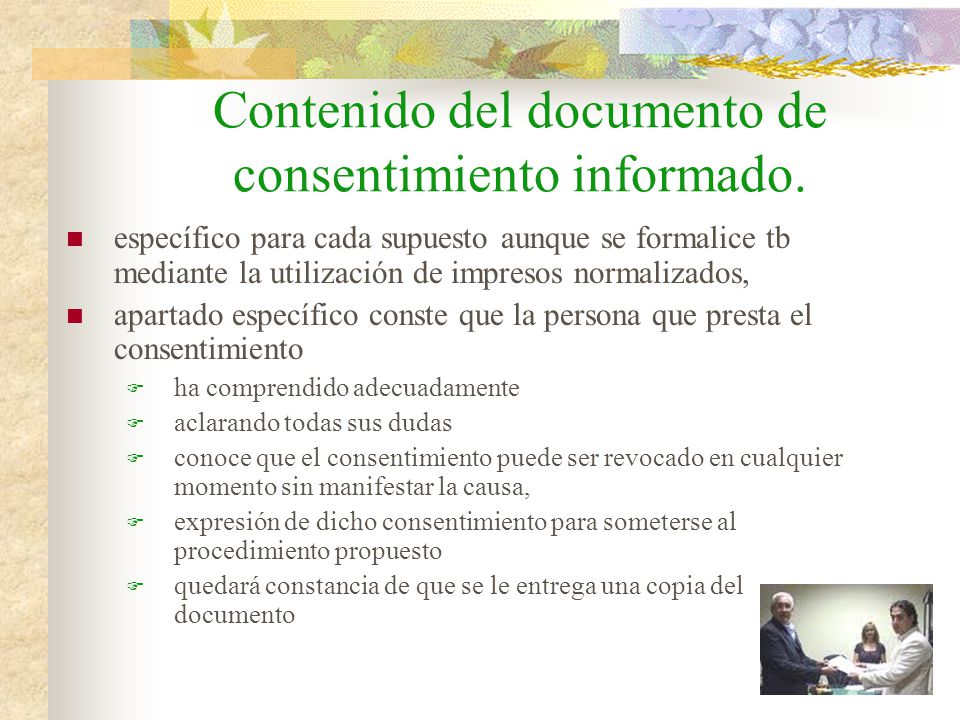 Contenido del documento de consentimiento informado.

específico para cada supuesto aunque se formalice tb mediante la utilización de impresos normalizados,

apartado específico conste que la persona que presta el consentimiento

ha comprendido adecuadamente

aclarando todas sus dudas

conoce que el consentimiento puede ser revocado en cualquier momento sin manifestar la causa,

expresión de dicho consentimiento para someterse al procedimiento propuesto

quedará constancia de que se le entrega una copia del documento